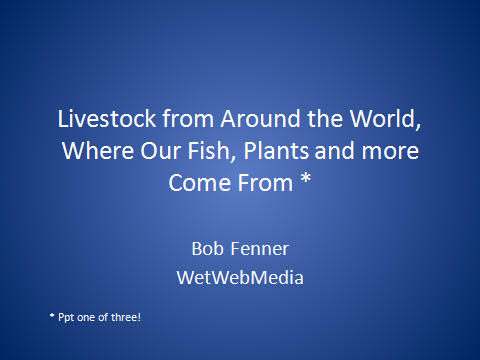 Livestock from Around the World, Where Our Fish, Plants and more Come From *

Bob Fenner
WetWebMedia

* Ppt one of three!